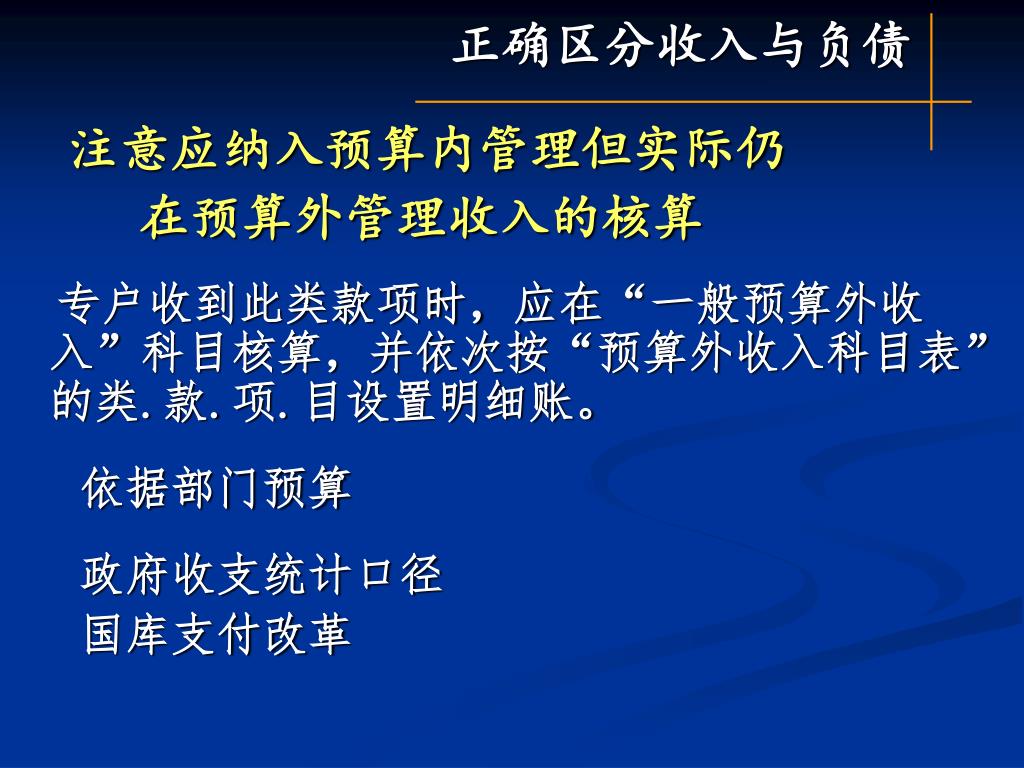 正确区分收入与负债

注意应纳入预算内管理但实际仍在预算外管理收入的核算

专户收到此类款项时，应在“一般预算外收入”科目核算，并依次按“预算外收入科目表”的类.款.项.目设置明细账。

依据部门预算

政府收支统计口径
国库支付改革